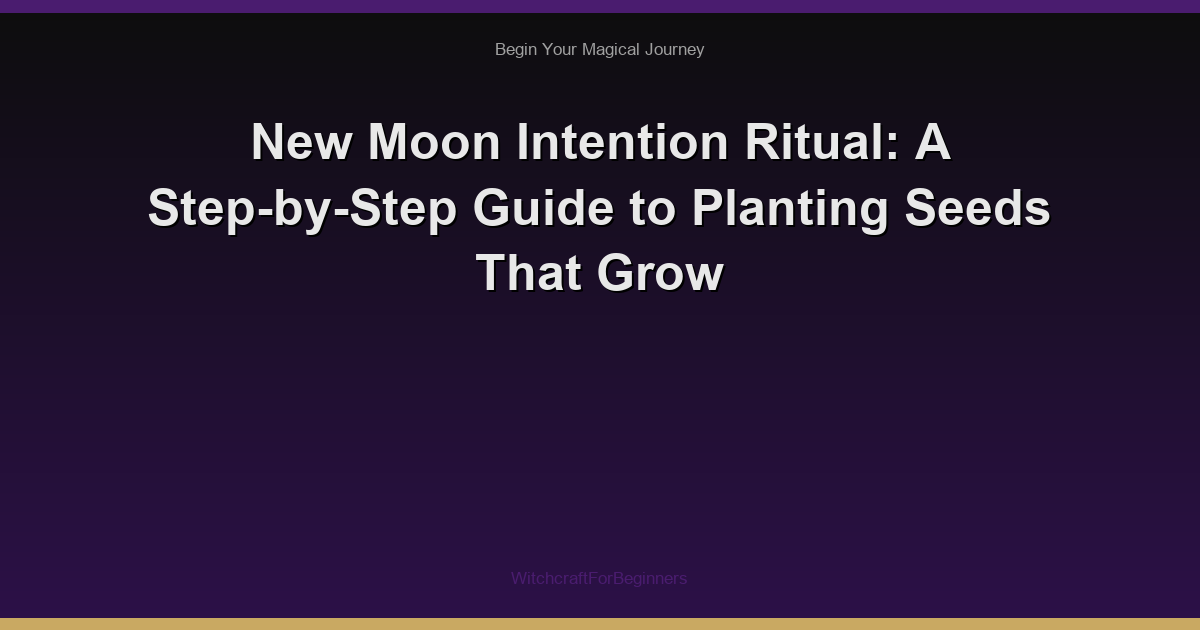 Begin Your Magical Journey

New Moon Intention Ritual: A Step-by-Step Guide to Planting Seeds That Grow

WitchcraftForBeginners